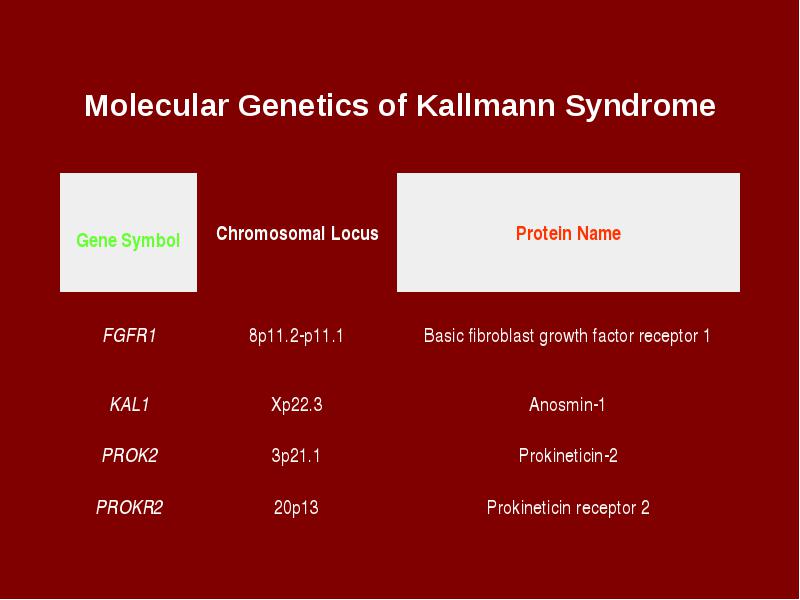 Molecular Genetics of Kallmann Syndrome

| Gene Symbol | Chromosomal Locus | Protein Name |
|---|---|---|
| FGFR1 | 8p11.2-p11.1 | Basic fibroblast growth factor receptor 1 |
| KAL1 | Xp22.3 | Anosmin-1 |
| PROK2 | 3p21.1 | Prokineticin-2 |
| PROKR2 | 20p13 | Prokineticin receptor 2 |